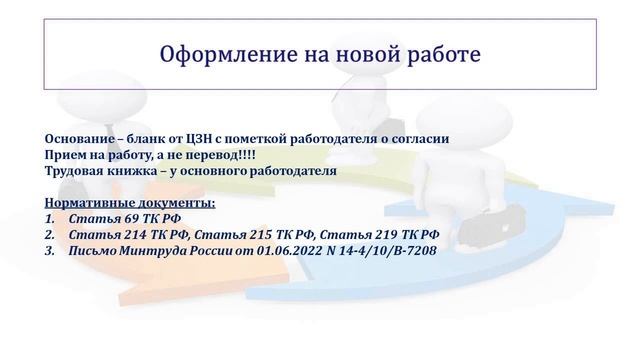 Оформление на новой работе

Основание – бланк от ЦЗН с пометкой работодателя о согласии
Прием на работу, а не перевод!!!!
Трудовая книжка – у основного работодателя

Нормативные документы:
1. Статья 69 ТК РФ
2. Статья 214 ТК РФ, Статья 215 ТК РФ, Статья 219 ТК РФ
3. Письмо Минтруда России от 01.06.2022 N 14-4/10/В-7208